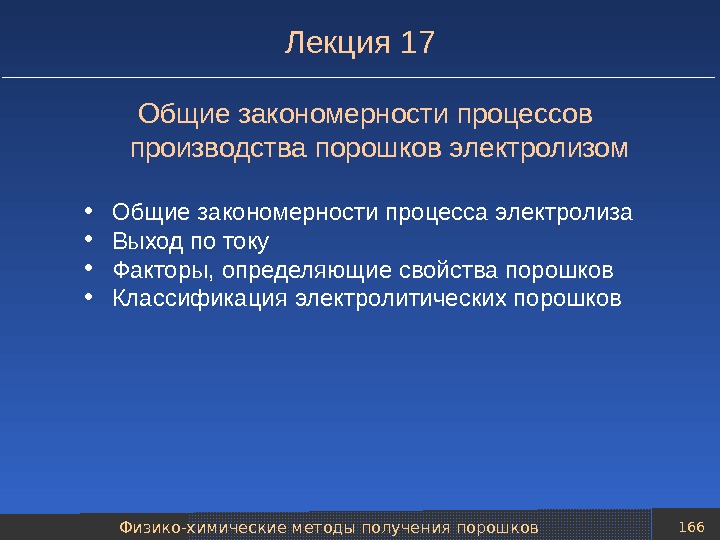 Лекция 17

Общие закономерности процессов производства порошков электролизом

• Общие закономерности процесса электролиза
• Выход по току
• Факторы, определяющие свойства порошков
• Классификация электролитических порошков

Физико-химические методы получения порошков

166